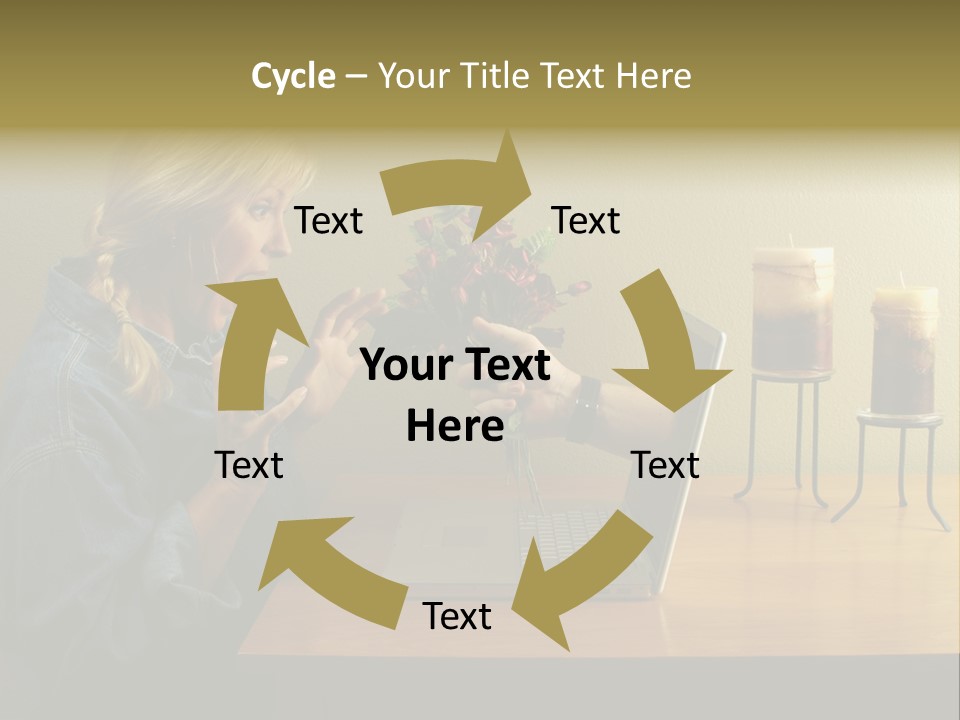 Cycle – Your Title Text Here

Text

Text

Your Text Here

Text

Text

Text